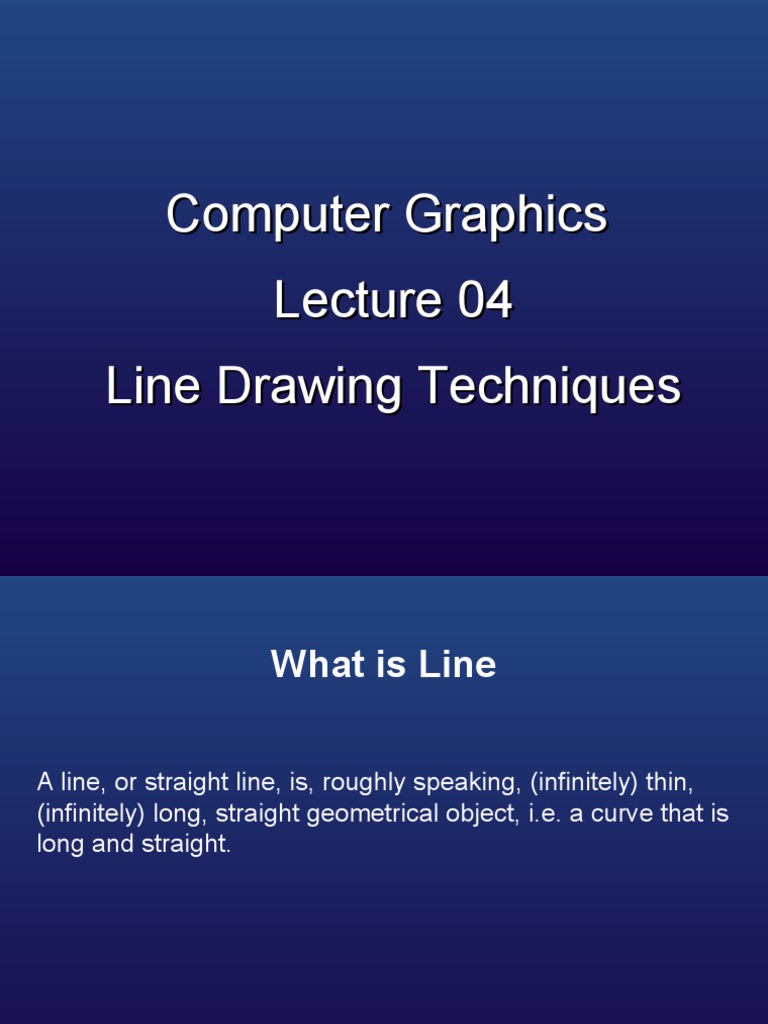 Computer Graphics
Lecture 04
Line Drawing Techniques

What is Line

A line, or straight line, is, roughly speaking, (infinitely) thin, (infinitely) long, straight geometrical object, i.e. a curve that is long and straight.